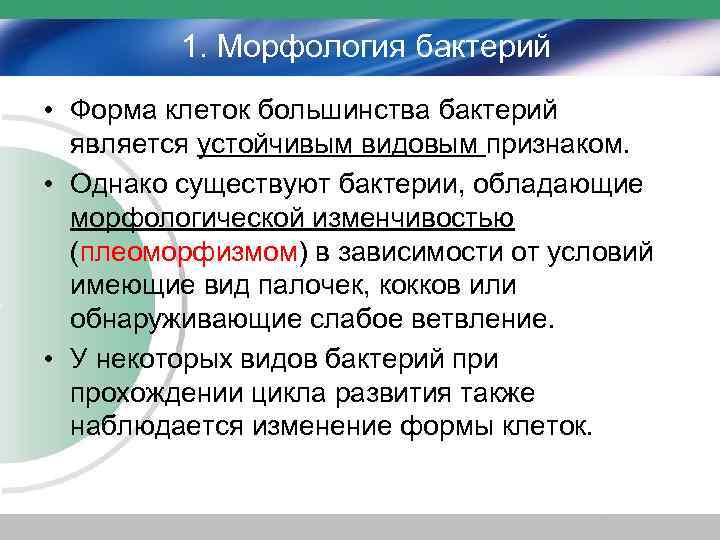 1. Морфология бактерий

• Форма клеток большинства бактерий является устойчивым видовым признаком.

• Однако существуют бактерии, обладающие морфологической изменчивостью (плеоморфизмом) в зависимости от условий имеющие вид палочек, кокков или обнаруживающие слабое ветвление.

• У некоторых видов бактерий при прохождении цикла развития также наблюдается изменение формы клеток.